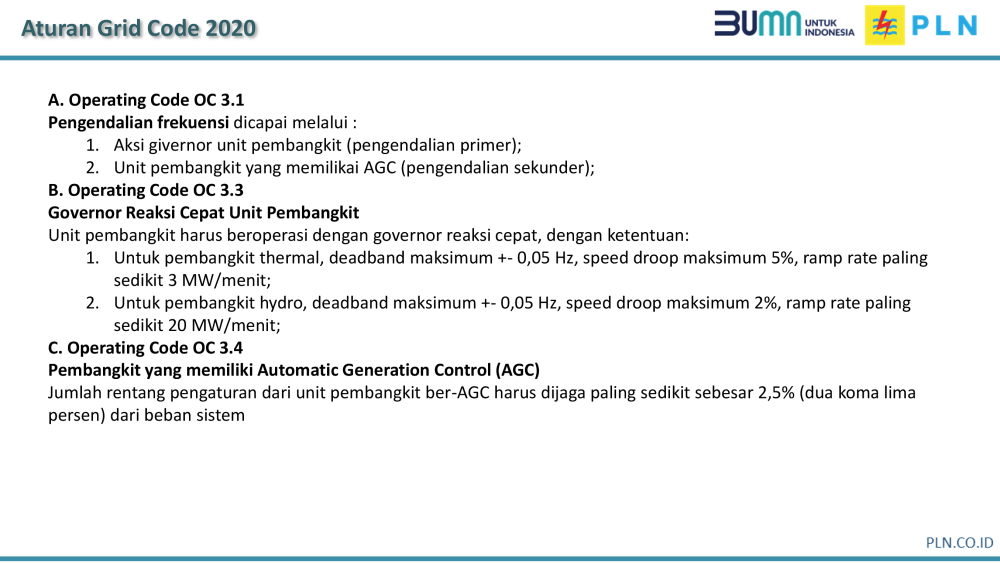 Aturan Grid Code 2020

BUMN UNTUK INDONESIA

PLN

A. Operating Code OC 3.1
Pengendalian frekuensi dicapai melalui :
1. Aksi givernor unit pembangkit (pengendalian primer);
2. Unit pembangkit yang memilikai AGC (pengendalian sekunder);
B. Operating Code OC 3.3
Governor Reaksi Cepat Unit Pembangkit
Unit pembangkit harus beroperasi dengan governor reaksi cepat, dengan ketentuan:
1. Untuk pembangkit thermal, deadband maksimum +- 0,05 Hz, speed droop maksimum 5%, ramp rate paling sedikit 3 MW/menit;
2. Untuk pembangkit hydro, deadband maksimum +- 0,05 Hz, speed droop maksimum 2%, ramp rate paling sedikit 20 MW/menit;
C. Operating Code OC 3.4
Pembangkit yang memiliki Automatic Generation Control (AGC)
Jumlah rentang pengaturan dari unit pembangkit ber-AGC harus dijaga paling sedikit sebesar 2,5% (dua koma lima persen) dari beban sistem

PLN.CO.ID